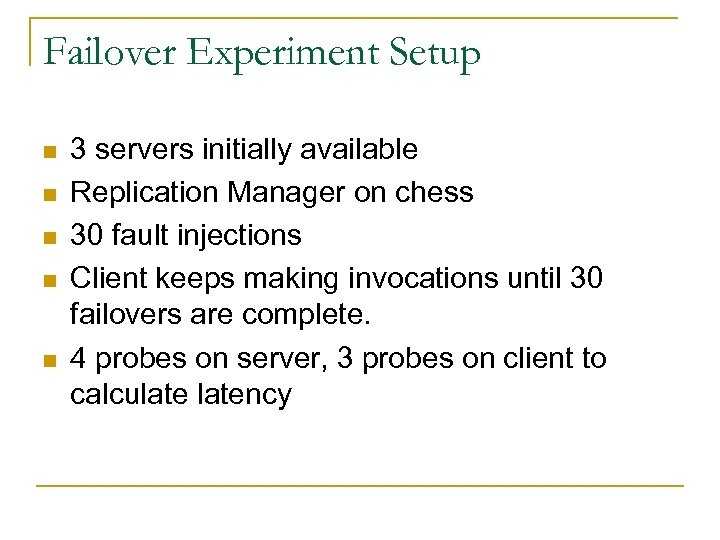 Failover Experiment Setup

- 3 servers initially available
- Replication Manager on chess
- 30 fault injections
- Client keeps making invocations until 30 failovers are complete.
- 4 probes on server, 3 probes on client to calculate latency